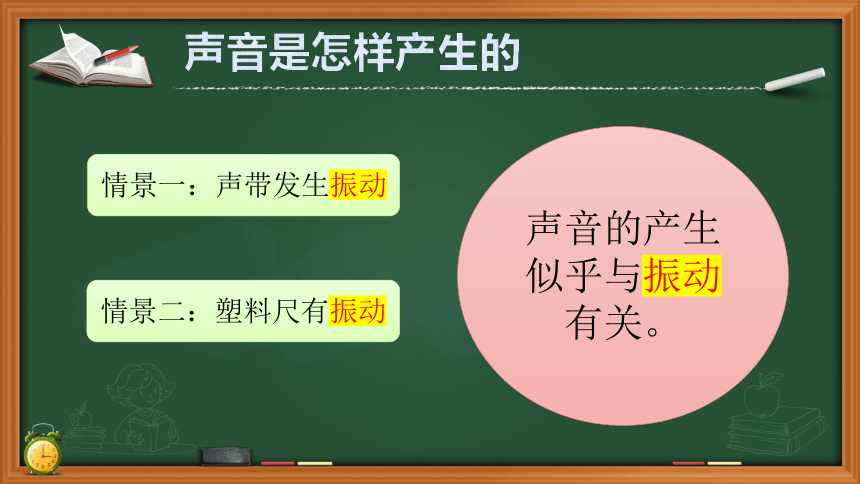 声音是怎样产生的

情景一：声带发生振动

情景二：塑料尺有振动

声音的产生似乎与振动有关。